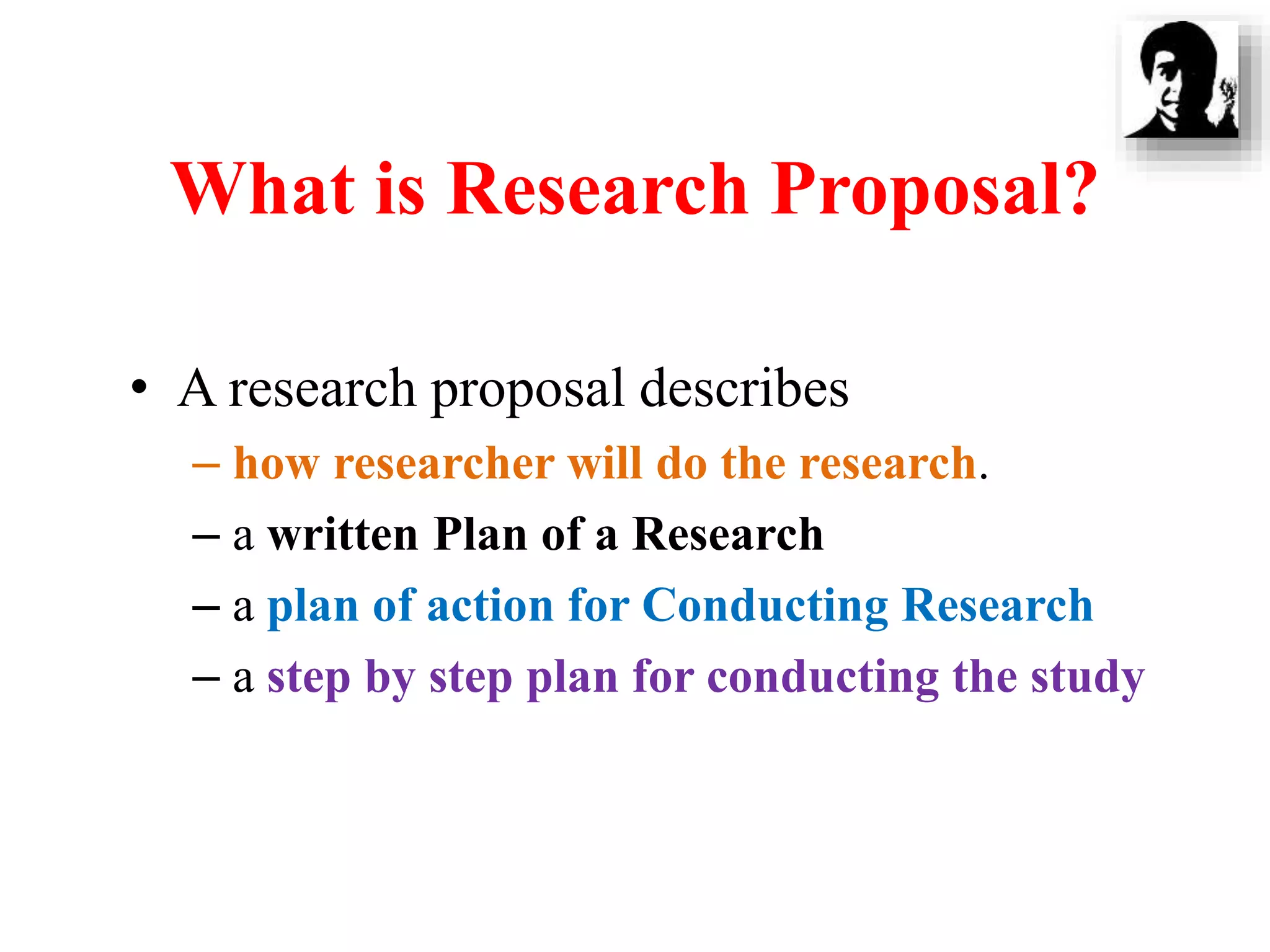 What is Research Proposal?

• A research proposal describes
– how researcher will do the research.
– a written Plan of a Research
– a plan of action for Conducting Research
– a step by step plan for conducting the study